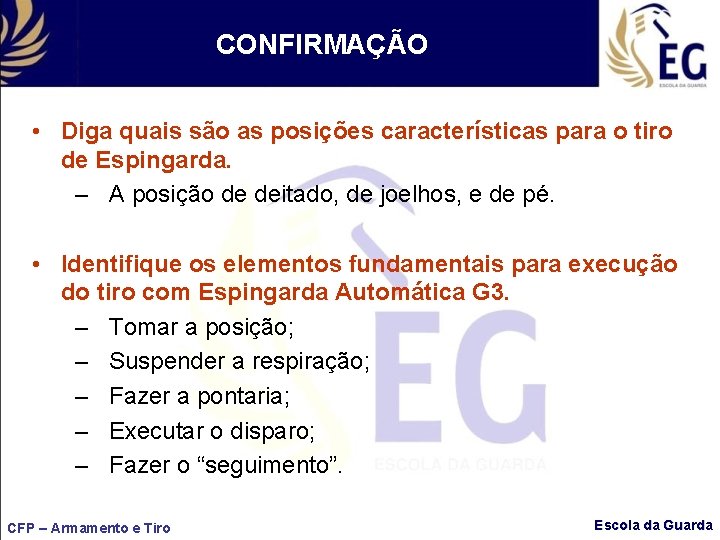 CONFIRMAÇÃO

EG
ESCOLA DA GUARDA

• Diga quais são as posições características para o tiro de Espingarda.
– A posição de deitado, de joelhos, e de pé.

• Identifique os elementos fundamentais para execução do tiro com Espingarda Automática G3.
– Tomar a posição;
– Suspender a respiração;
– Fazer a pontaria;
– Executar o disparo;
– Fazer o “seguimento”.

EG
ESCOLA DA GUARDA

CFP – Armamento e Tiro

Escola da Guarda